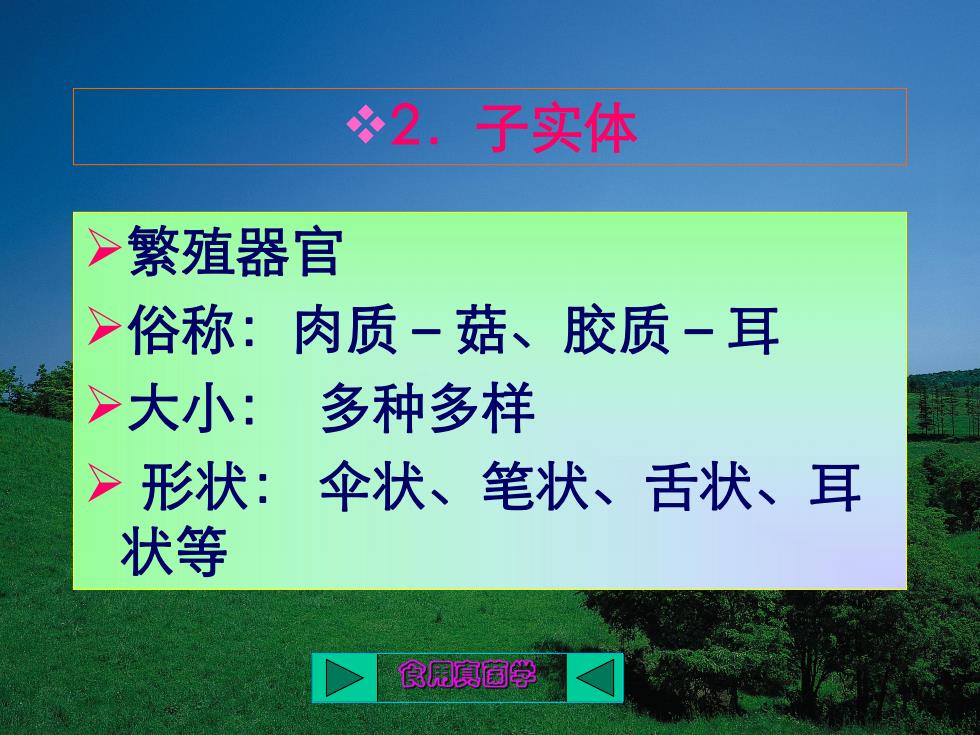 ❖2. 子实体

➢繁殖器官

➢俗称：肉质－菇、胶质－耳

➢大小：  多种多样

➢ 形状：  伞状、笔状、舌状、耳状等

食用真菌学